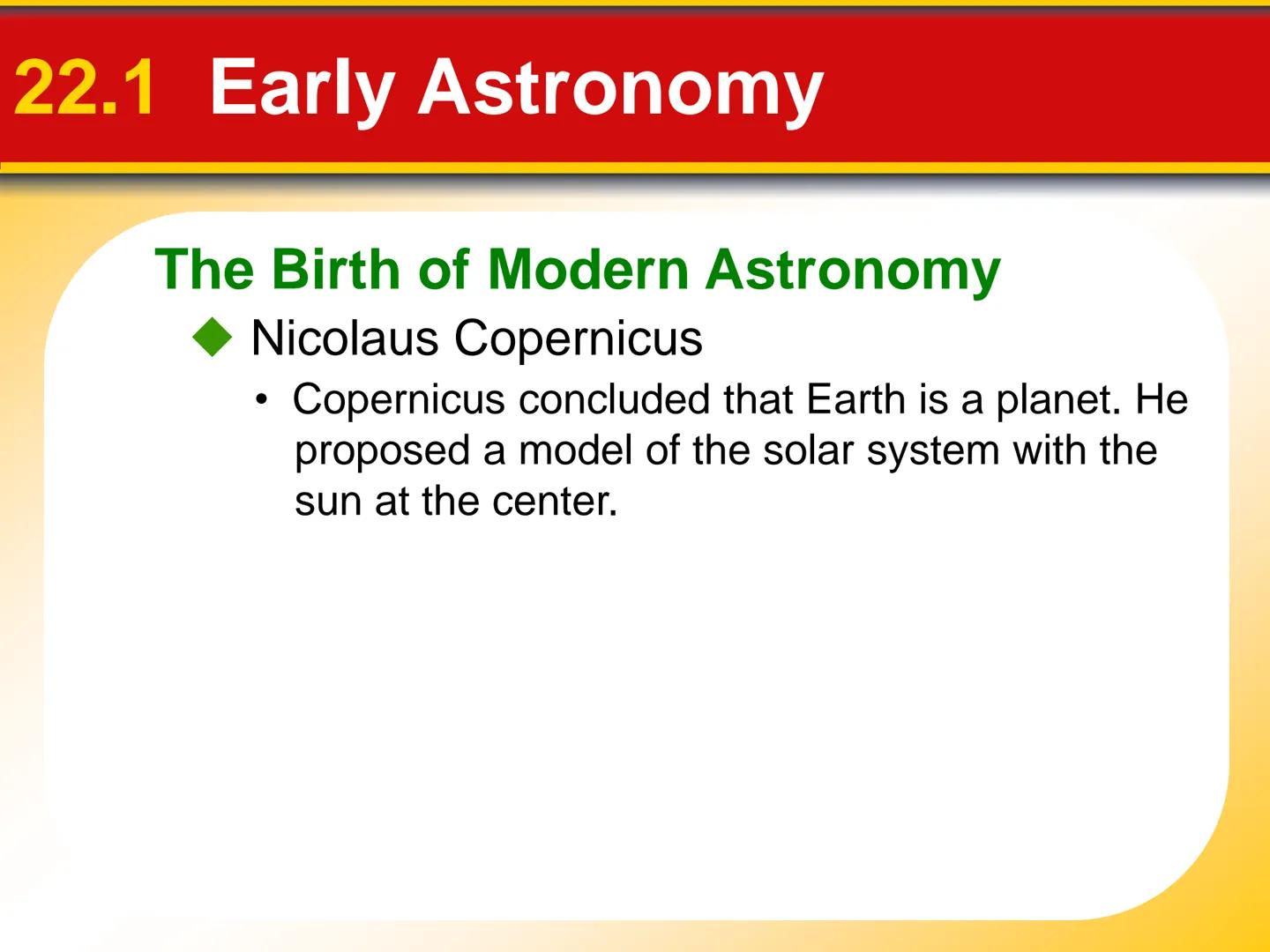 22.1 Early Astronomy

The Birth of Modern Astronomy

◆ Nicolaus Copernicus

• Copernicus concluded that Earth is a planet. He proposed a model of the solar system with the sun at the center.